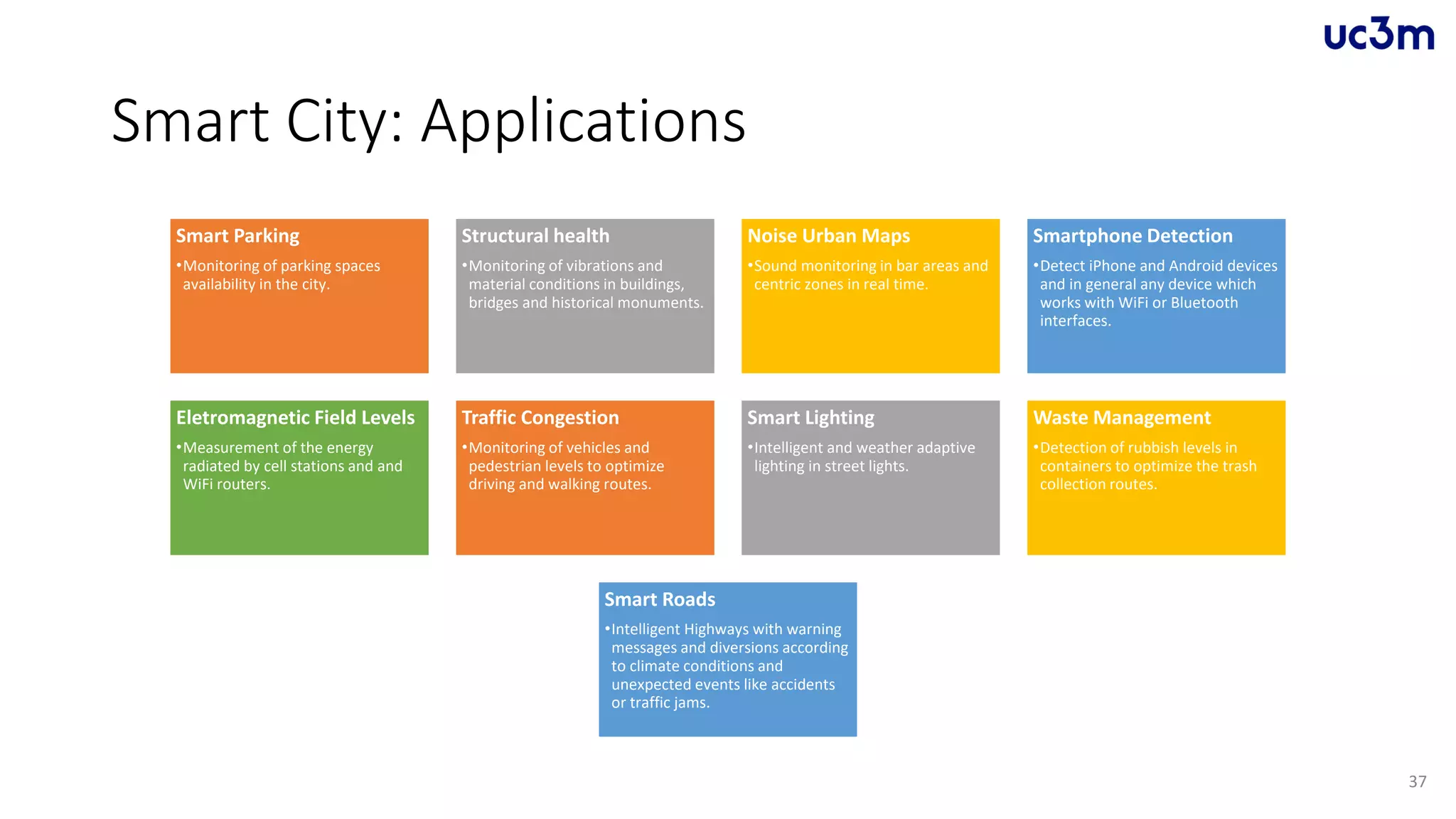 uc3m

Smart City: Applications

Smart Parking
•Monitoring of parking spaces availability in the city.

Structural health
•Monitoring of vibrations and material conditions in buildings, bridges and historical monuments.

Noise Urban Maps
•Sound monitoring in bar areas and centric zones in real time.

Smartphone Detection
•Detect iPhone and Android devices and in general any device which works with WiFi or Bluetooth interfaces.

Eletromagnetic Field Levels
•Measurement of the energy radiated by cell stations and and WiFi routers.

Traffic Congestion
•Monitoring of vehicles and pedestrian levels to optimize driving and walking routes.

Smart Lighting
•Intelligent and weather adaptive lighting in street lights.

Waste Management
•Detection of rubbish levels in containers to optimize the trash collection routes.

Smart Roads
•Intelligent Highways with warning messages and diversions according to climate conditions and unexpected events like accidents or traffic jams.

37